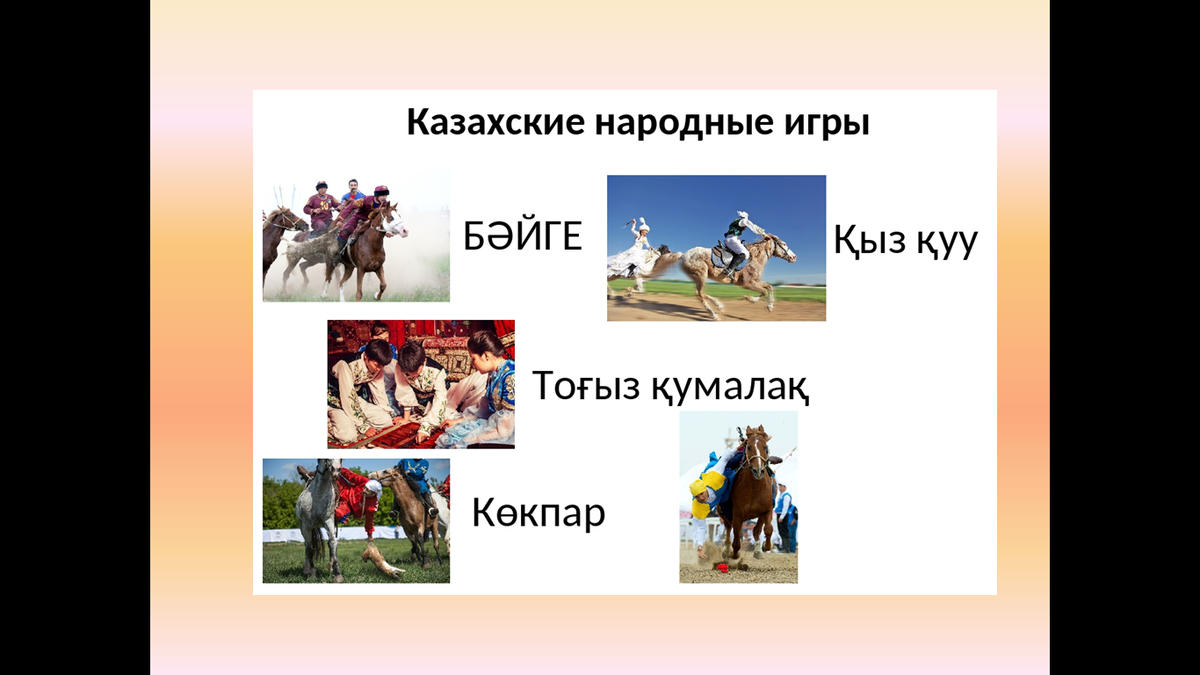 Казахские народные игры

БӘЙГЕ

Қыз қуу

Тоғыз құмалақ

Көкпар